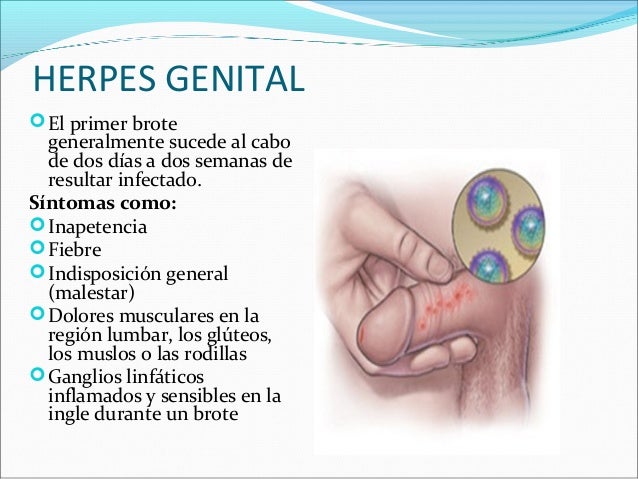 HERPES GENITAL

El primer brote generalmente sucede al cabo de dos días a dos semanas de resultar infectado.

Síntomas como:

Inapetencia

Fiebre

Indisposición general (malestar)

Dolores musculares en la región lumbar, los glúteos, los muslos o las rodillas

Ganglios linfáticos inflamados y sensibles en la ingle durante un brote